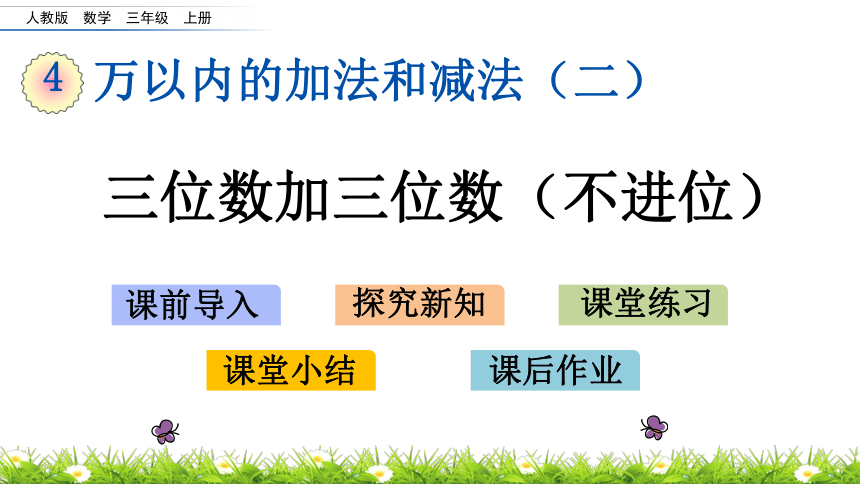 人教版 数学 三年级 上册

4 万以内的加法和减法（二）

三位数加三位数（不进位）

课前导入

探究新知

课堂练习

课堂小结

课后作业